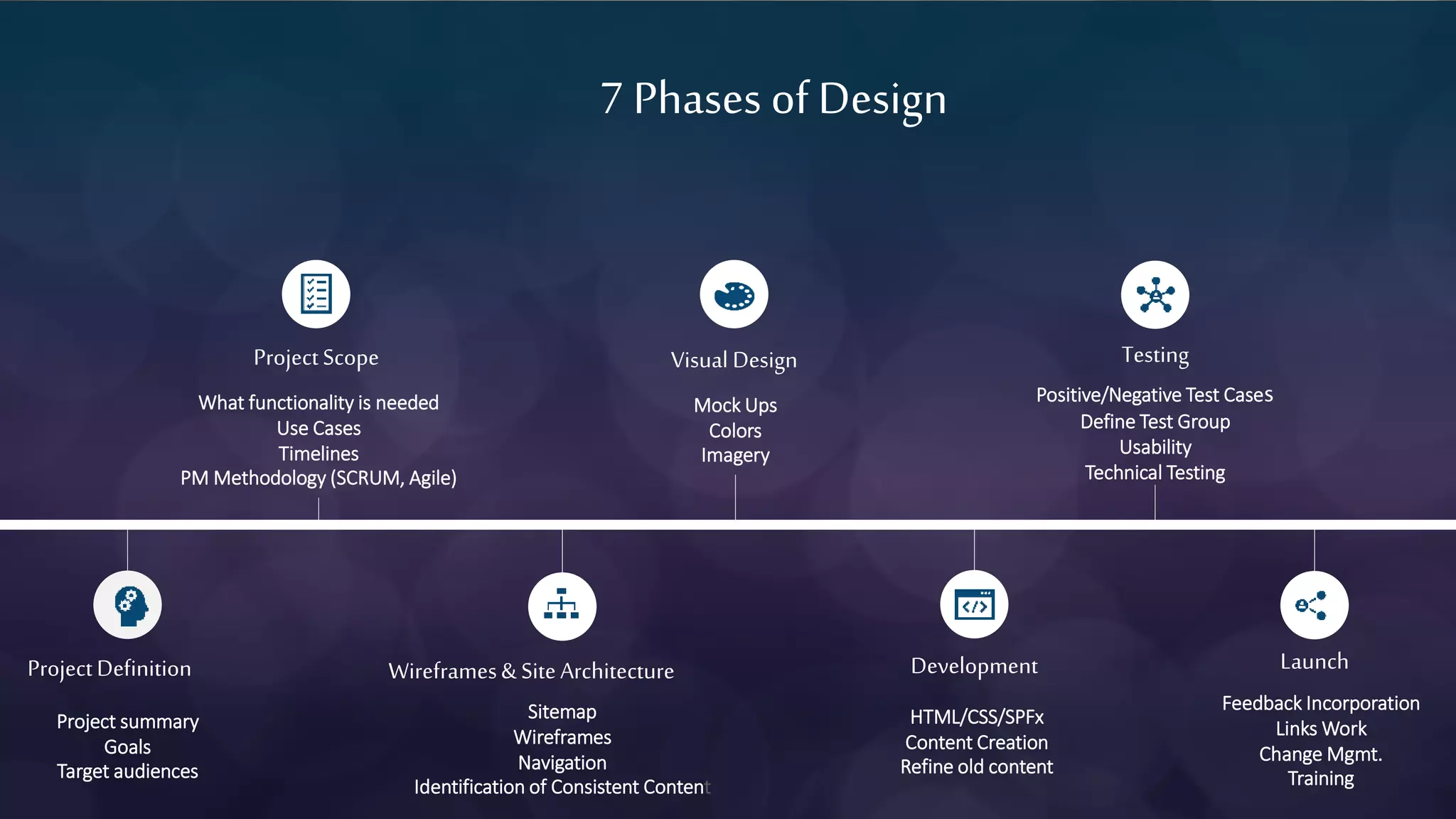 7 Phases of Design

Project Scope

What functionality is needed
Use Cases
Timelines
PM Methodology (SCRUM, Agile)

Visual Design

Mock Ups
Colors
Imagery

Testing

Positive/Negative Test Cases
Define Test Group
Usability
Technical Testing

Project Definition

Project summary
Goals
Target audiences

Wireframes & Site Architecture

Sitemap
Wireframes
Navigation
Identification of Consistent Content

Development

HTML/CSS/SPFx
Content Creation
Refine old content

Launch

Feedback Incorporation
Links Work
Change Mgmt.
Training